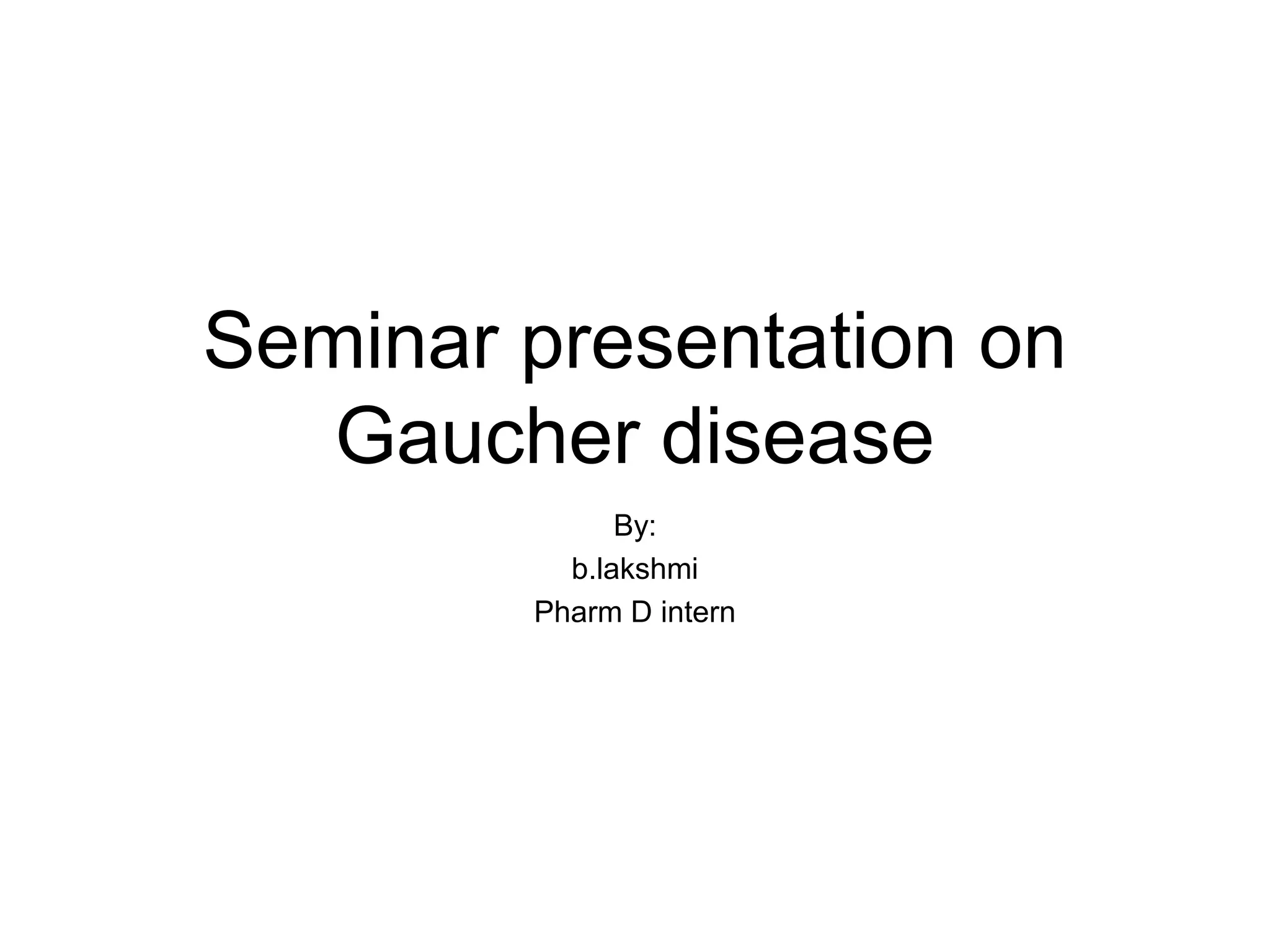 Seminar presentation on Gaucher disease

By:
b.lakshmi
Pharm D intern